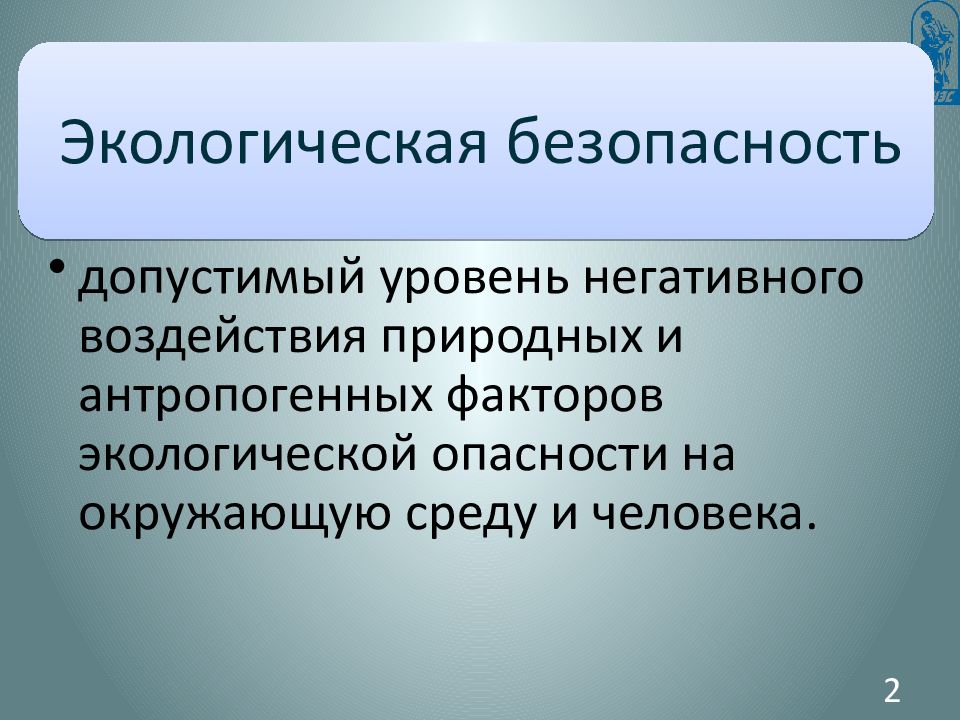 Экологическая безопасность

• допустимый уровень негативного воздействия природных и антропогенных факторов экологической опасности на окружающую среду и человека.

2